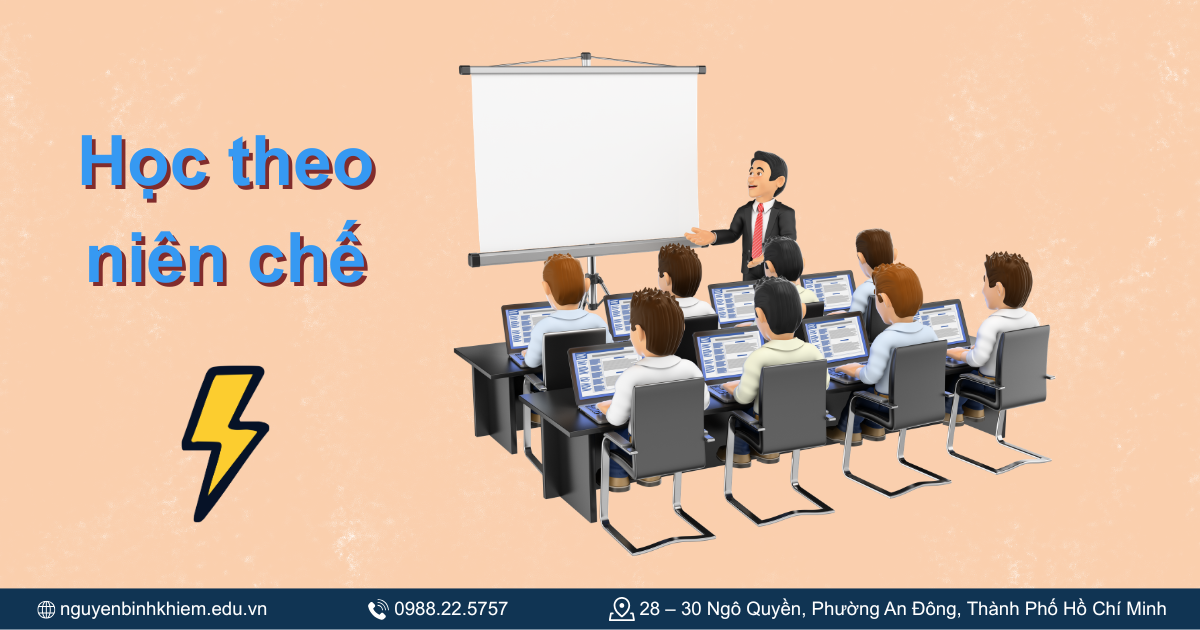 Học theo niên chế

nguyenbinhkhiem.edu.vn
0988.22.5757
28 – 30 Ngô Quyền, Phường An Đông, Thành Phố Hồ Chí Minh